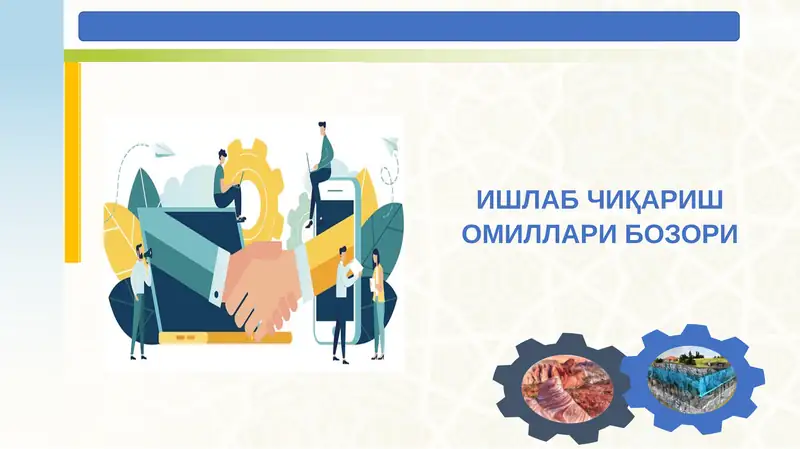 ИШЛАБ ЧИҚАРИШ ОМИЛЛАРИ БОЗОРИ